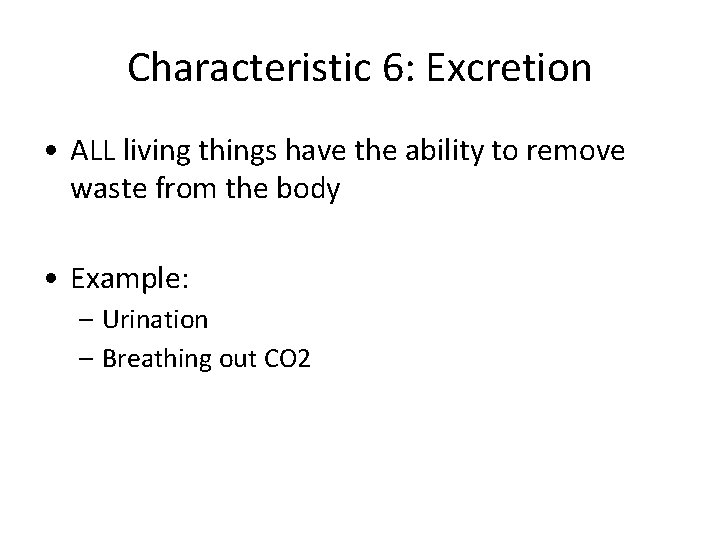 Characteristic 6: Excretion

• ALL living things have the ability to remove waste from the body

• Example:
– Urination
– Breathing out CO2